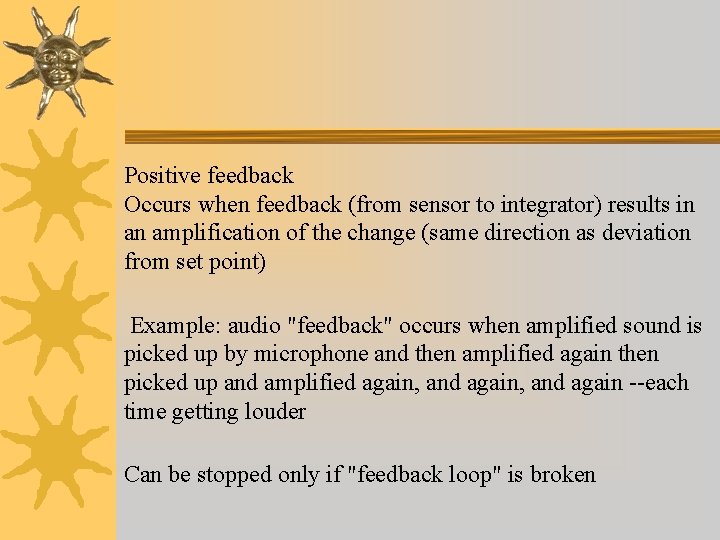 Positive feedback
Occurs when feedback (from sensor to integrator) results in an amplification of the change (same direction as deviation from set point)

Example: audio "feedback" occurs when amplified sound is picked up by microphone and then amplified again then picked up and amplified again, and again, and again --each time getting louder

Can be stopped only if "feedback loop" is broken